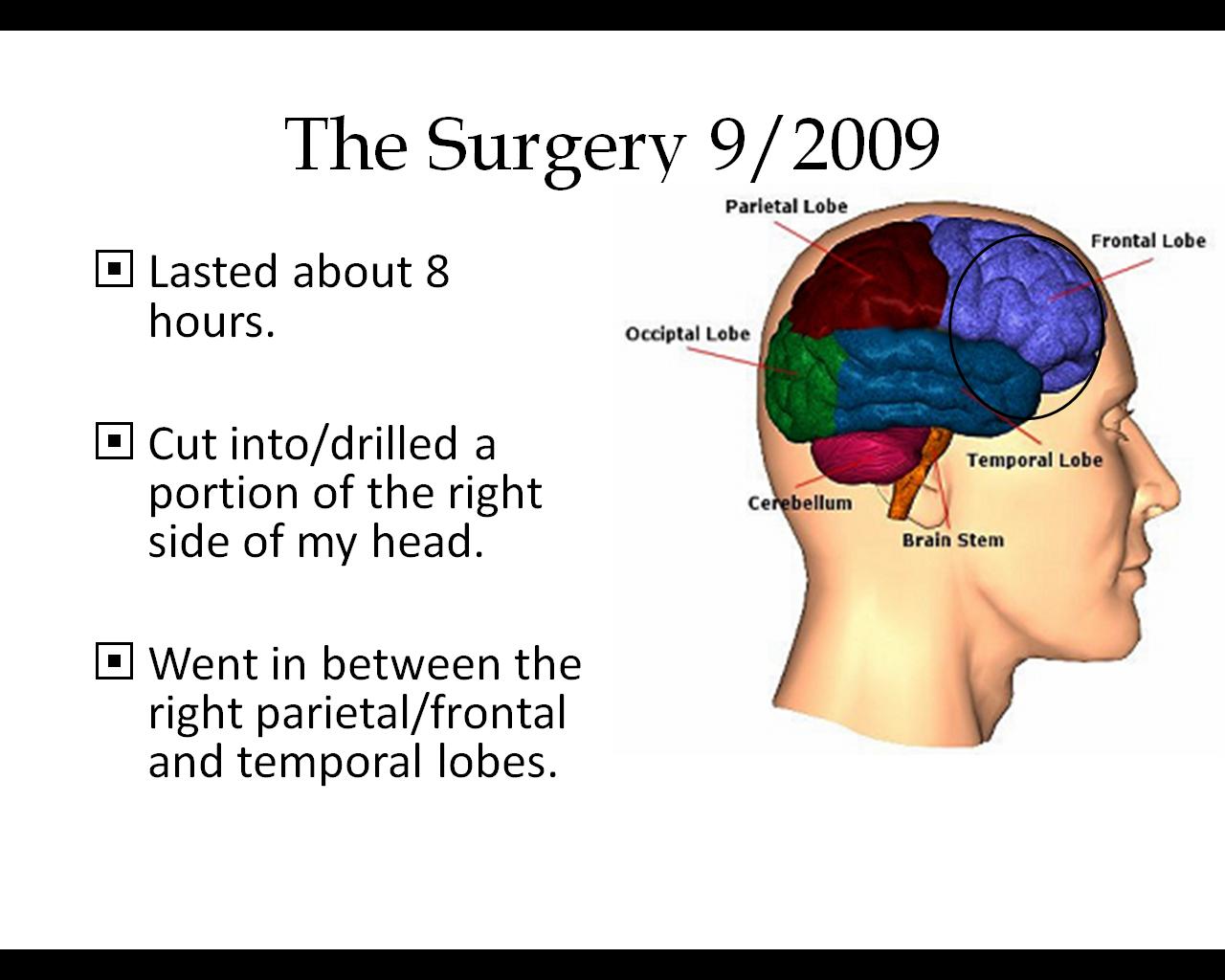 The Surgery 9/2009

Lasted about 8 hours.

Cut into/drilled a portion of the right side of my head.

Went in between the right parietal/frontal and temporal lobes.

Parietal Lobe

Frontal Lobe

Occiptal Lobe

Temporal Lobe

Cerebellum

Brain Stem